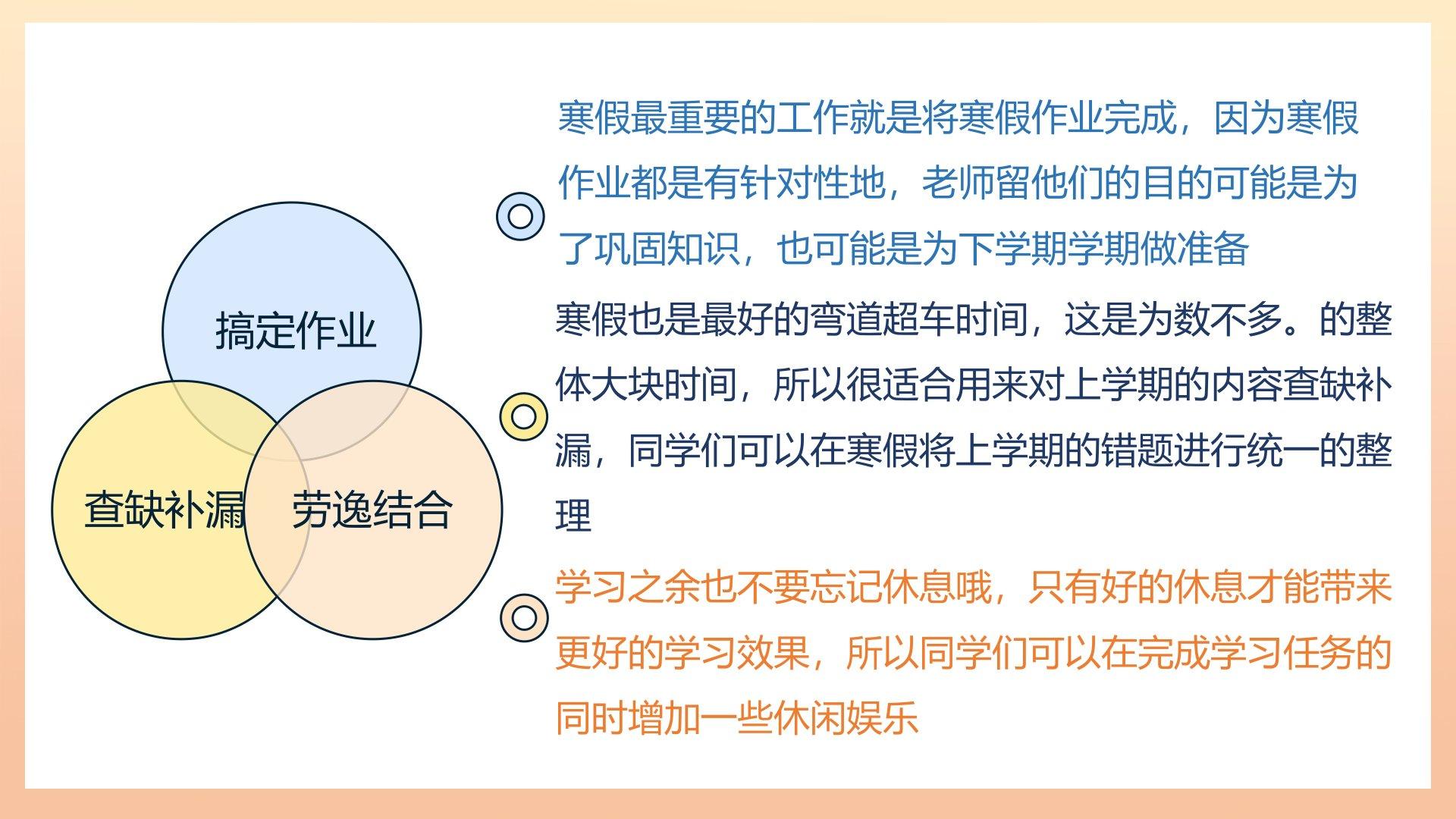 搞定作业

查缺补漏

劳逸结合

寒假最重要的工作就是将寒假作业完成，因为寒假作业都是有针对性地，老师留他们的目的可能是为了巩固知识，也可能是为下学期学期做准备

寒假也是最好的弯道超车时间，这是为数不多。的整体大块时间，所以很适合用来对上学期的内容查缺补漏，同学们可以在寒假将上学期的错题进行统一的整理

学习之余也不要忘记休息哦，只有好的休息才能带来更好的学习效果，所以同学们可以在完成学习任务的同时增加一些休闲娱乐